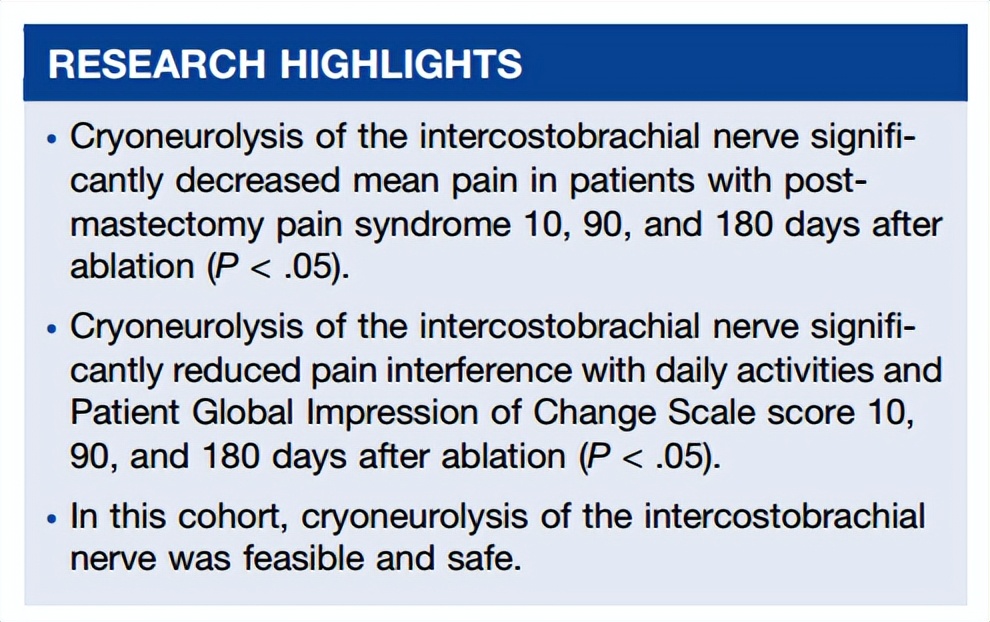 RESEARCH HIGHLIGHTS

• Cryoneurolysis of the intercostobrachial nerve significantly decreased mean pain in patients with post-mastectomy pain syndrome 10, 90, and 180 days after ablation ($P < .05$).

• Cryoneurolysis of the intercostobrachial nerve significantly reduced pain interference with daily activities and Patient Global Impression of Change Scale score 10, 90, and 180 days after ablation ($P < .05$).

• In this cohort, cryoneurolysis of the intercostobrachial nerve was feasible and safe.